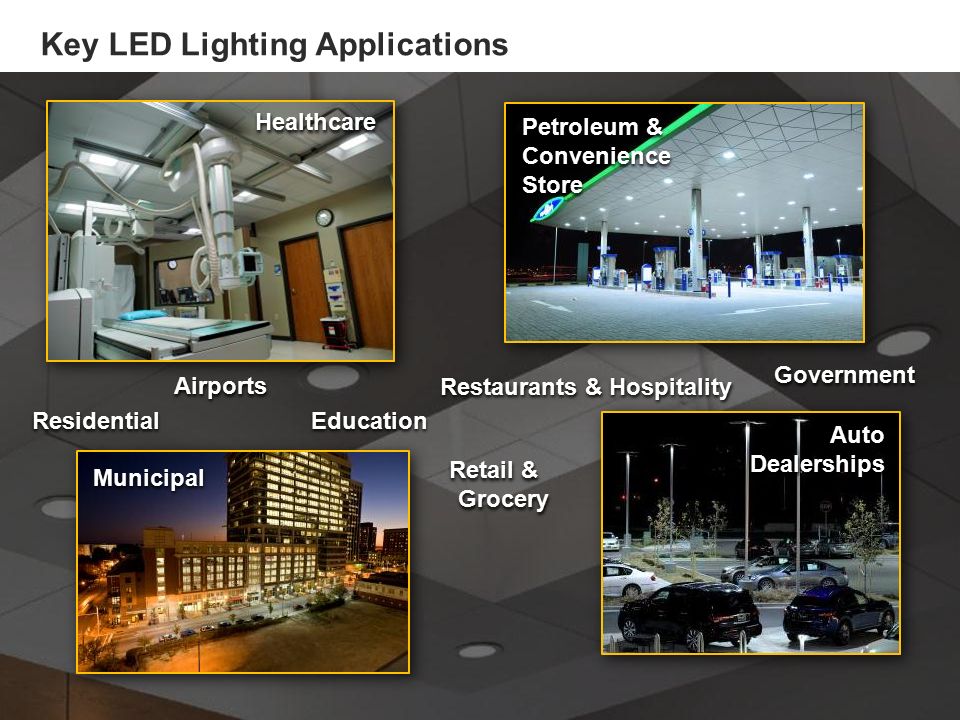 Key LED Lighting Applications

Healthcare

Petroleum & Convenience Store

Airports

Restaurants & Hospitality

Government

Residential

Education

Municipal

Retail & Grocery

Auto Dealerships